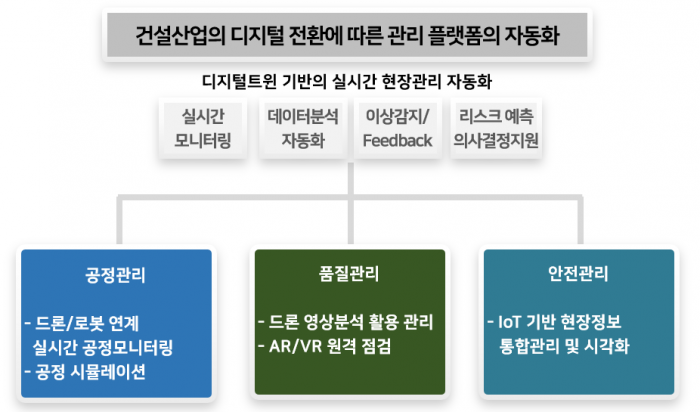 건설산업의 디지털 전환에 따른 관리 플랫폼의 자동화

디지털트윈 기반의 실시간 현장관리 자동화

실시간 모니터링

데이터분석 자동화

이상감지/ Feedback

리스크 예측 의사결정지원

공정관리

- 드론/로봇 연계 실시간 공정모니터링
- 공정 시뮬레이션

품질관리

- 드론 영상분석 활용 관리
- AR/VR 원격 점검

안전관리

- IoT 기반 현장정보 통합관리 및 시각화